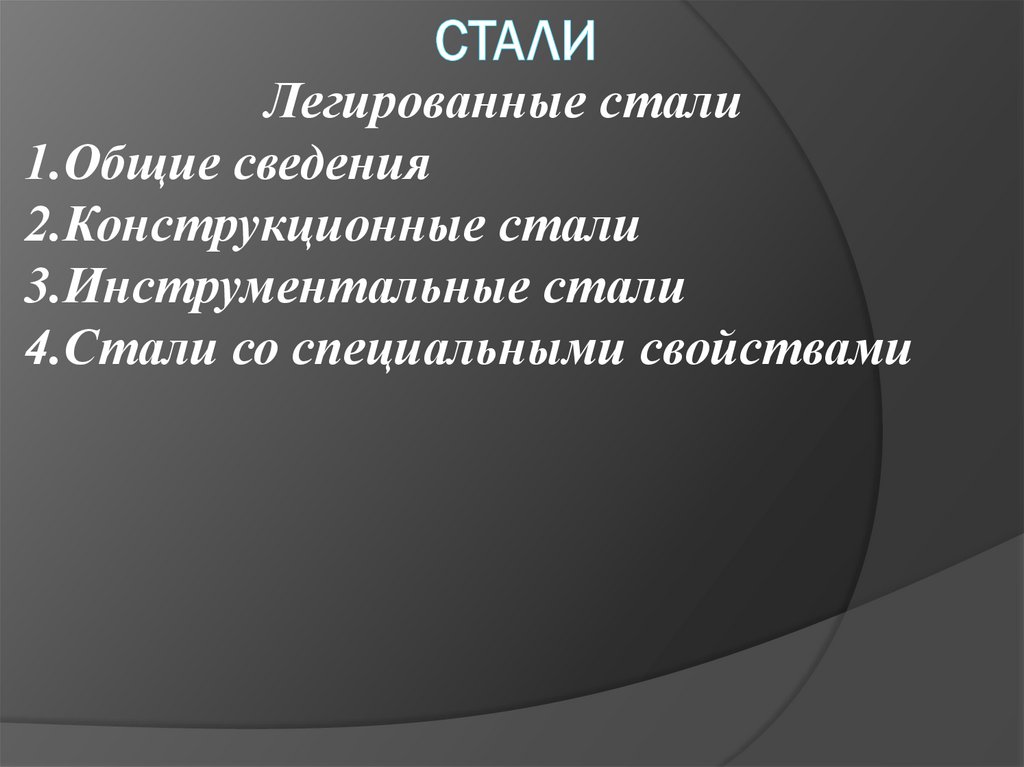 СТАЛИ

Легированные стали

1.Общие сведения
2.Конструкционные стали
3.Инструментальные стали
4.Стали со специальными свойствами